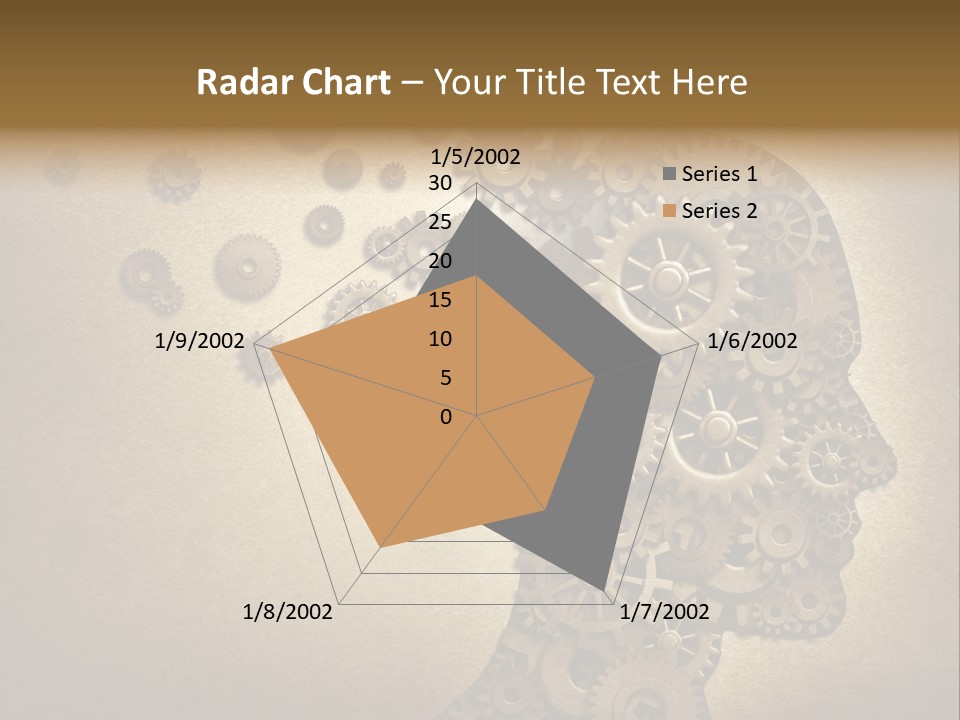 Radar Chart – Your Title Text Here

1/5/2002
30
25
20
15
10
5
0
1/6/2002
1/7/2002
1/8/2002
1/9/2002

Series 1
Series 2